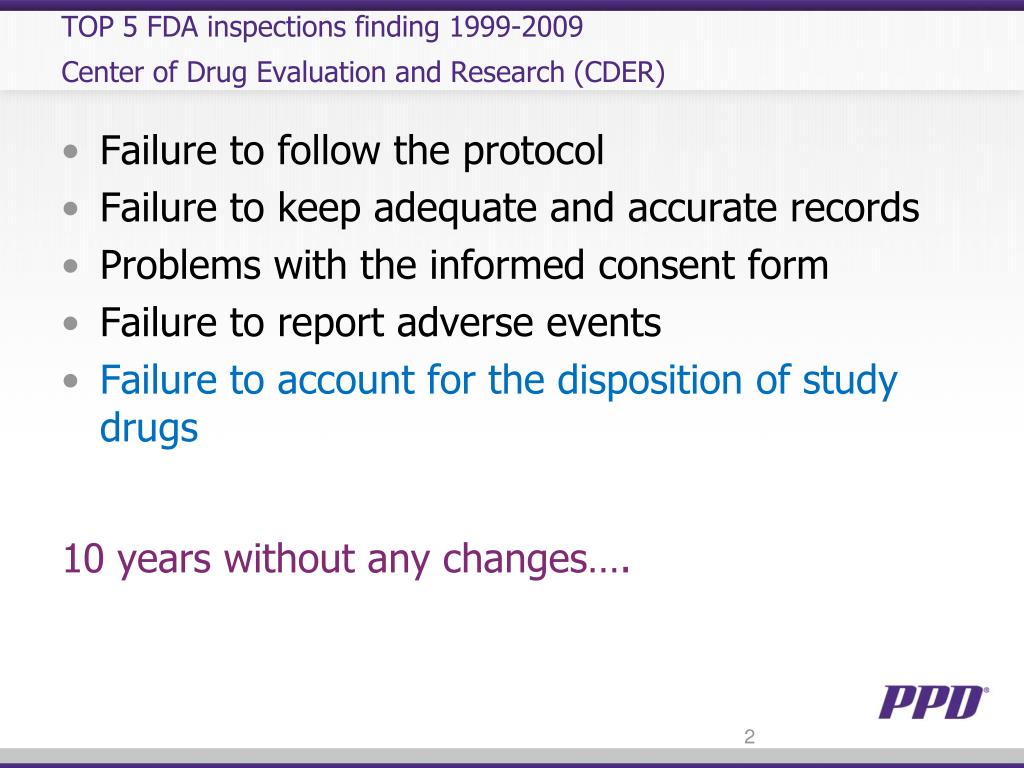 TOP 5 FDA inspections finding 1999-2009
Center of Drug Evaluation and Research (CDER)

• Failure to follow the protocol
• Failure to keep adequate and accurate records
• Problems with the informed consent form
• Failure to report adverse events
• Failure to account for the disposition of study drugs

10 years without any changes….

PPD®

2